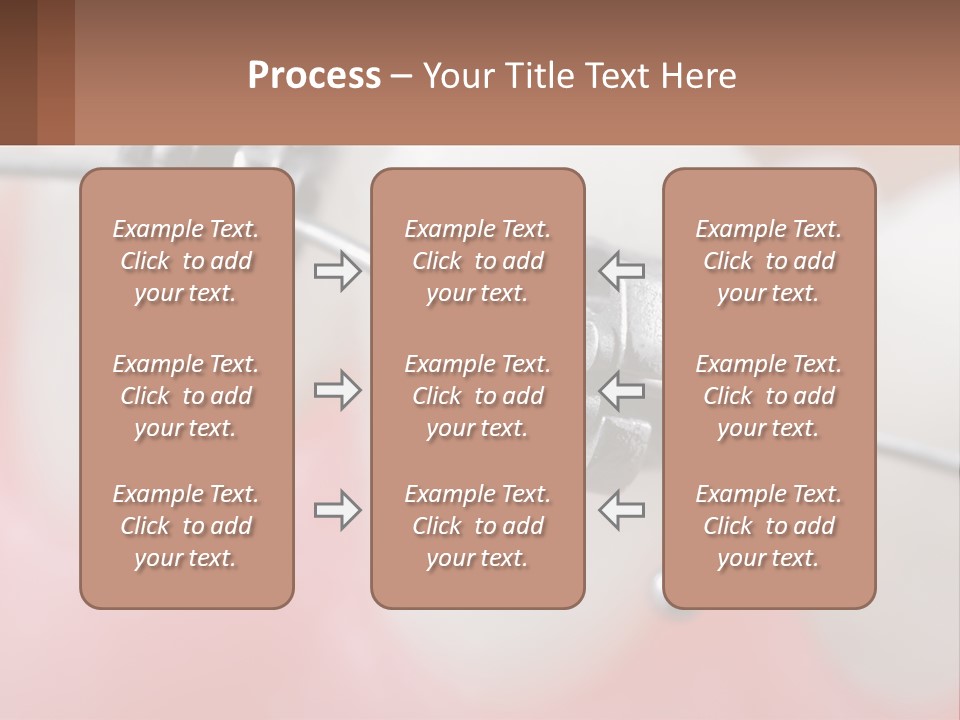 Process – Your Title Text Here

Example Text. Click to add your text.

Example Text. Click to add your text.

Example Text. Click to add your text.

Example Text. Click to add your text.

Example Text. Click to add your text.

Example Text. Click to add your text.

Example Text. Click to add your text.

Example Text. Click to add your text.

Example Text. Click to add your text.